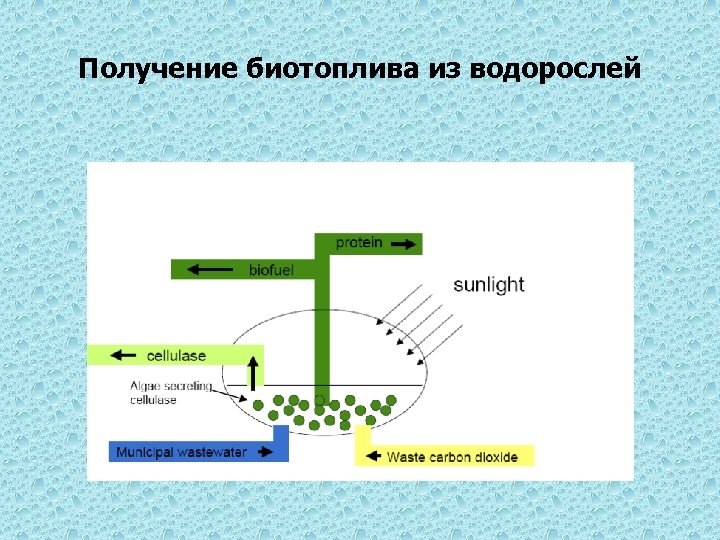 Получение биотоплива из водорослей

protein

biofuel

sunlight

cellulase

Algae secreting cellulase

Municipal wastewater

Waste carbon dioxide